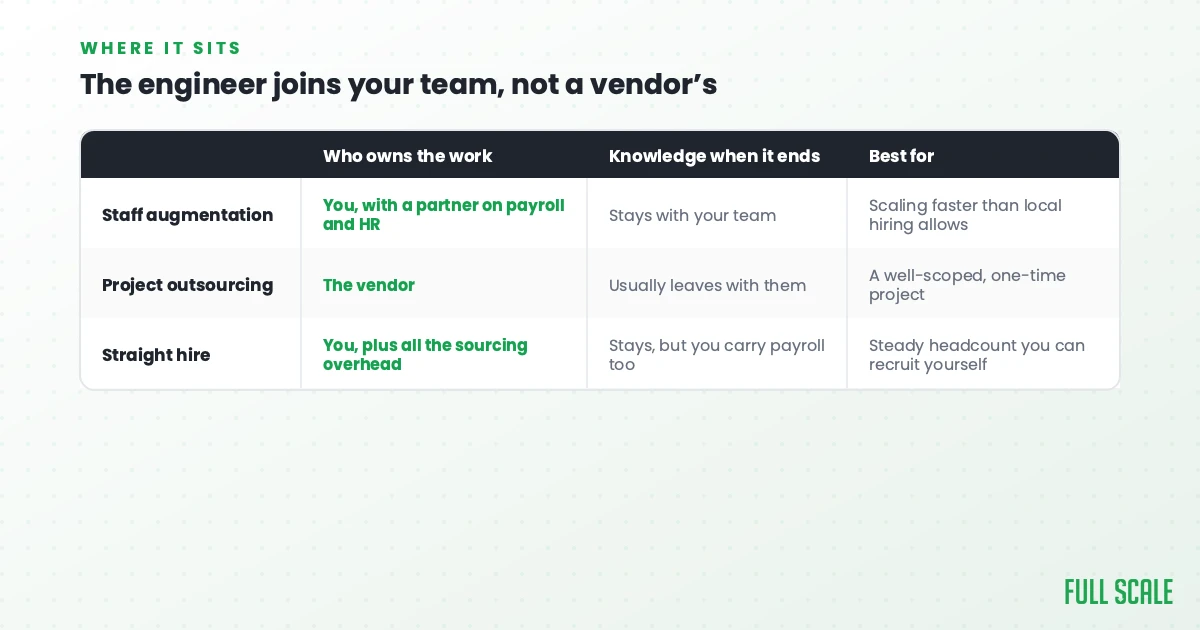 WHERE IT SITS

The engineer joins your team, not a vendor’s

| | Who owns the work | Knowledge when it ends | Best for |
|---|---|---|---|
| Staff augmentation | You, with a partner on payroll and HR | Stays with your team | Scaling faster than local hiring allows |
| Project outsourcing | The vendor | Usually leaves with them | A well-scoped, one-time project |
| Straight hire | You, plus all the sourcing overhead | Stays, but you carry payroll too | Steady headcount you can recruit yourself |

FULL SCALE